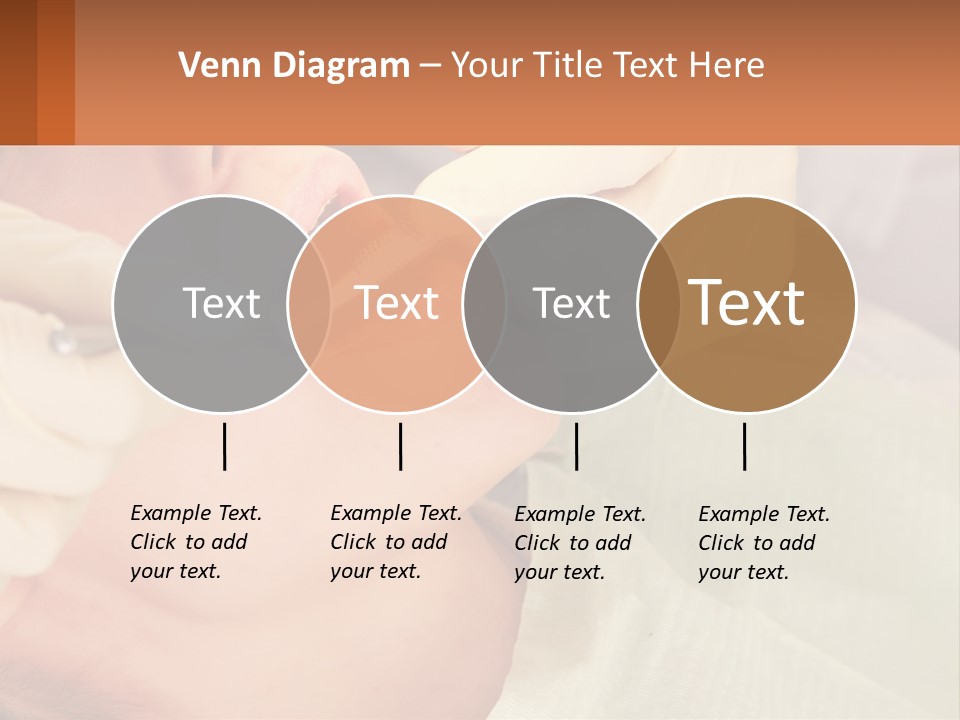 Venn Diagram – Your Title Text Here

Text

Text

Text

Text

Example Text. Click to add your text.

Example Text. Click to add your text.

Example Text. Click to add your text.

Example Text. Click to add your text.